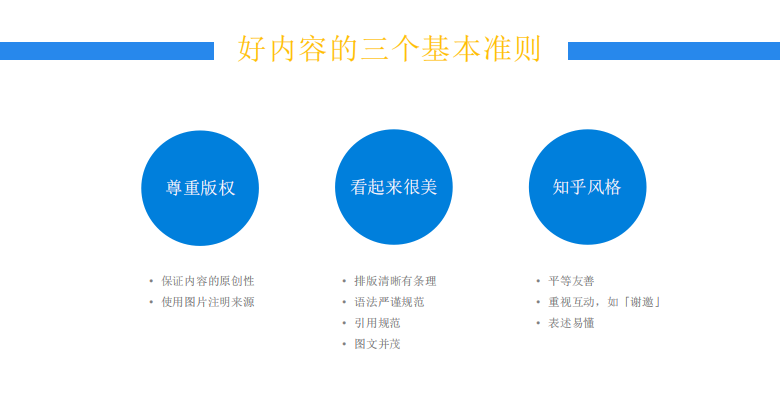 好内容的三个基本准则

尊重版权

• 保证内容的原创性
• 使用图片注明来源

看起来很美

• 排版清晰有条理
• 语法严谨规范
• 引用规范
• 图文并茂

知乎风格

• 平等友善
• 重视互动，如「谢邀」
• 表述易懂